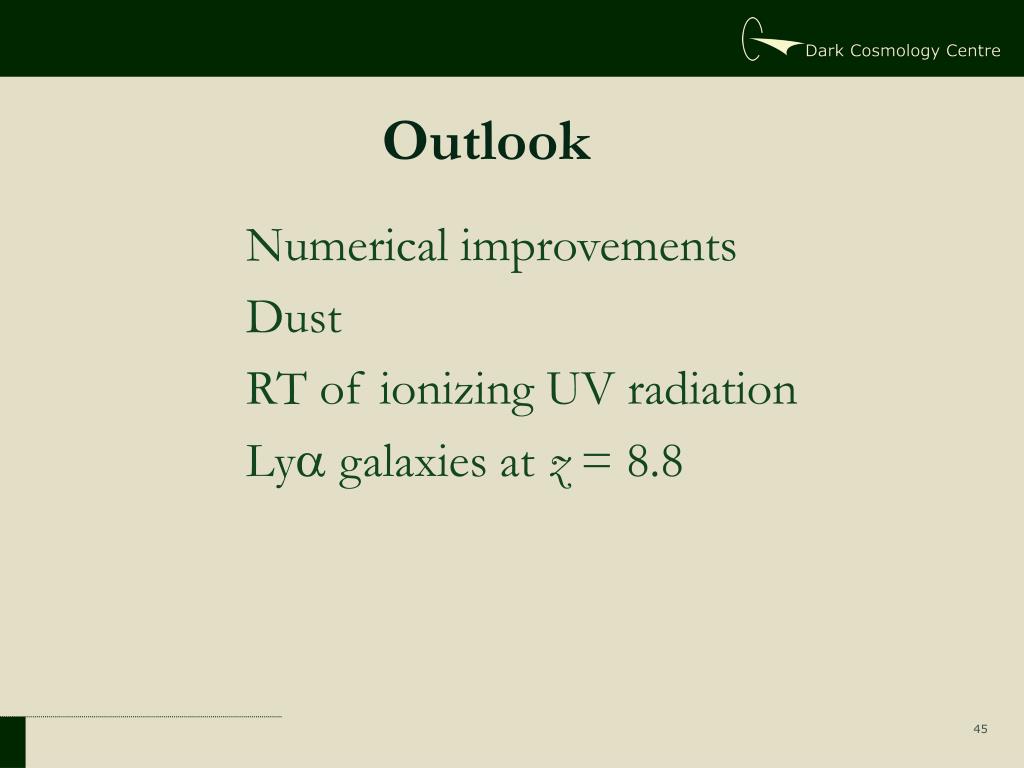 Dark Cosmology Centre

Outlook

Numerical improvements

Dust

RT of ionizing UV radiation

Ly$\alpha$ galaxies at $z = 8.8$

45